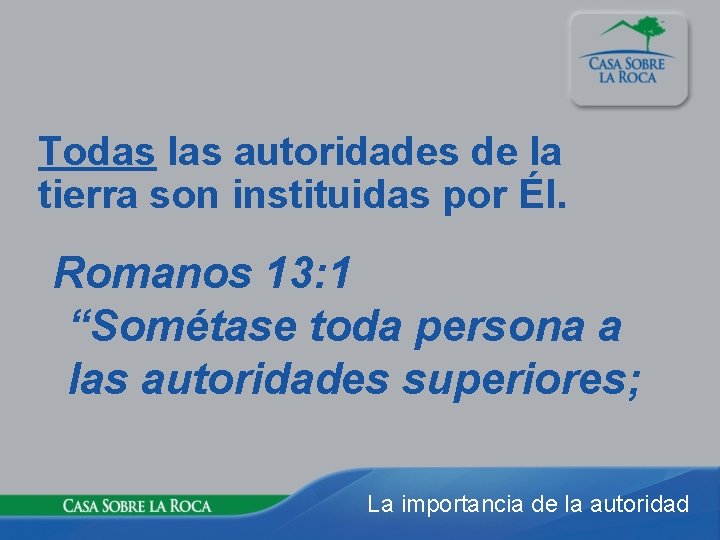 CASA SOBRE LA ROCA

Todas las autoridades de la tierra son instituidas por Él.

Romanos 13:1
“Sométase toda persona a las autoridades superiores;

CASA SOBRE LA ROCA

La importancia de la autoridad